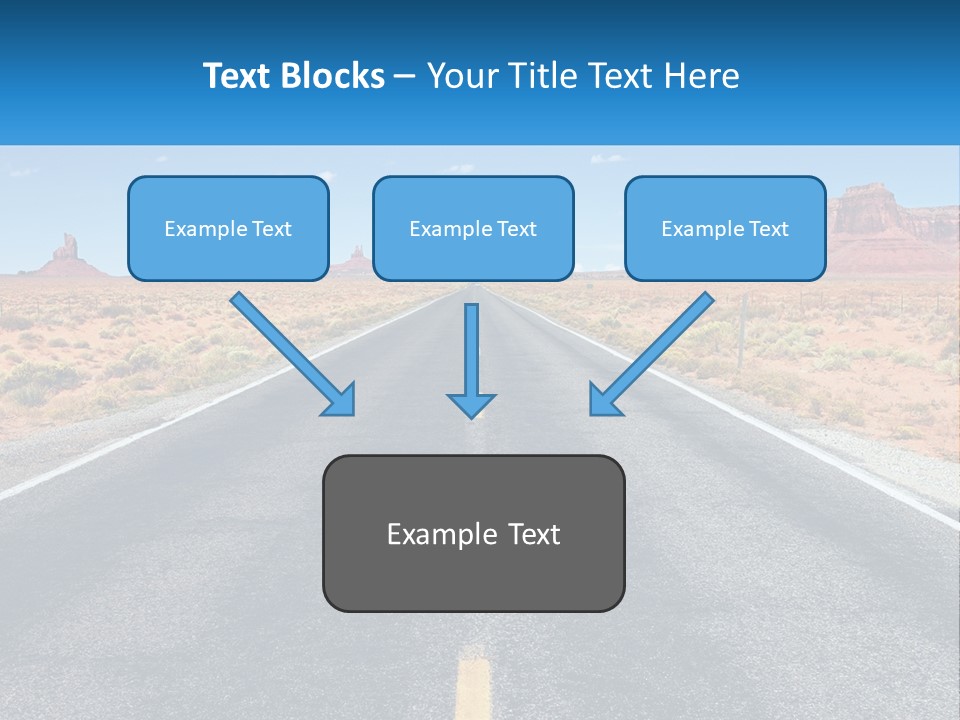 Text Blocks – Your Title Text Here

Example Text

Example Text

Example Text

Example Text